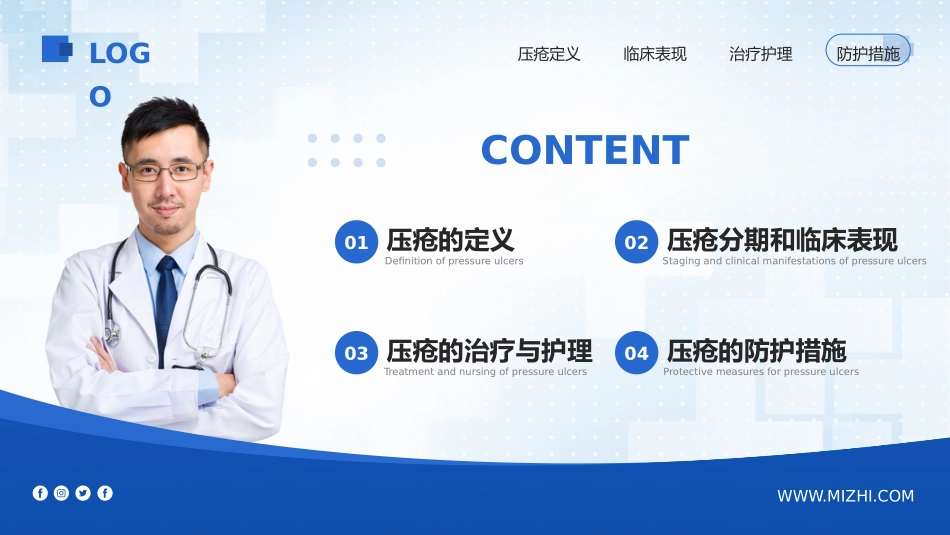 LOGO

压疮定义　临床表现　治疗护理　防护措施

CONTENT

01 压疮的定义
Definition of pressure ulcers

02 压疮分期和临床表现
Staging and clinical manifestations of pressure ulcers

03 压疮的治疗与护理
Treatment and nursing of pressure ulcers

04 压疮的防护措施
Protective measures for pressure ulcers

WWW.MIZHI.COM